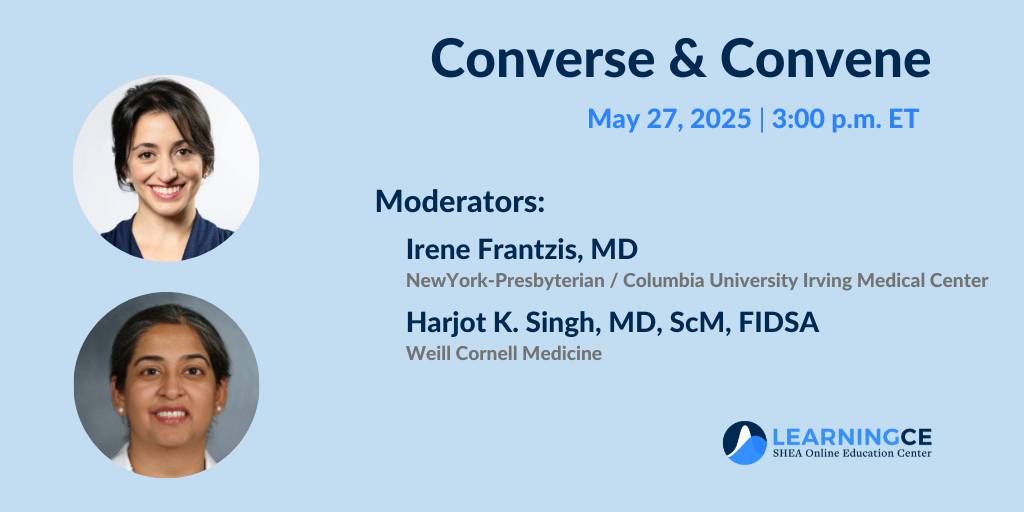 Converse & Convene

May 27, 2025 | 3:00 p.m. ET

Moderators:

Irene Frantzis, MD
NewYork-Presbyterian / Columbia University Irving Medical Center

Harjot K. Singh, MD, ScM, FIDSA
Weill Cornell Medicine

LEARNINGCE
SHEA Online Education Center